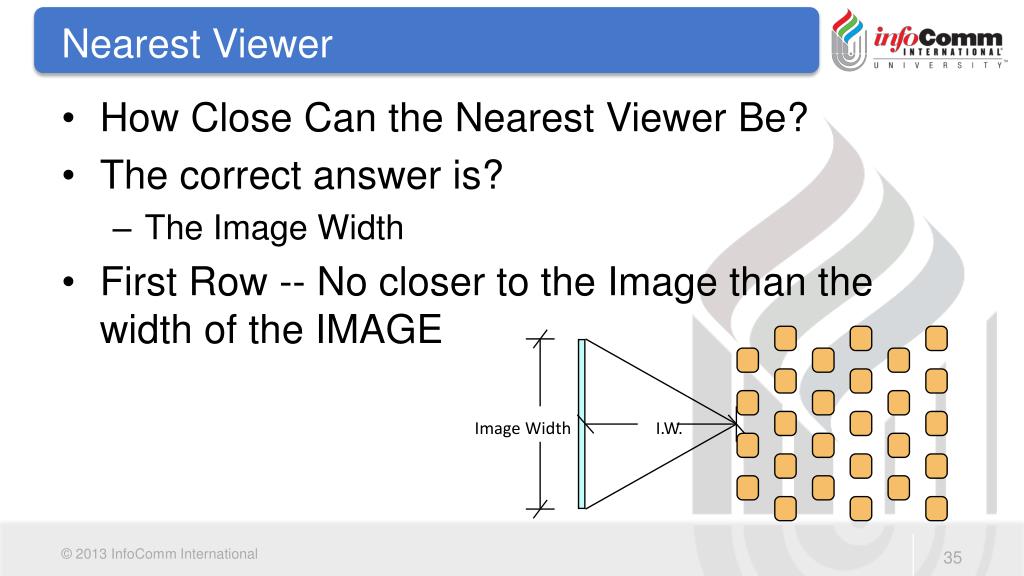 Nearest Viewer

infoComm INTERNATIONAL UNIVERSITY

• How Close Can the Nearest Viewer Be?
• The correct answer is?
– The Image Width
• First Row -- No closer to the Image than the width of the IMAGE

Image Width

I.W.

© 2013 InfoComm International

35